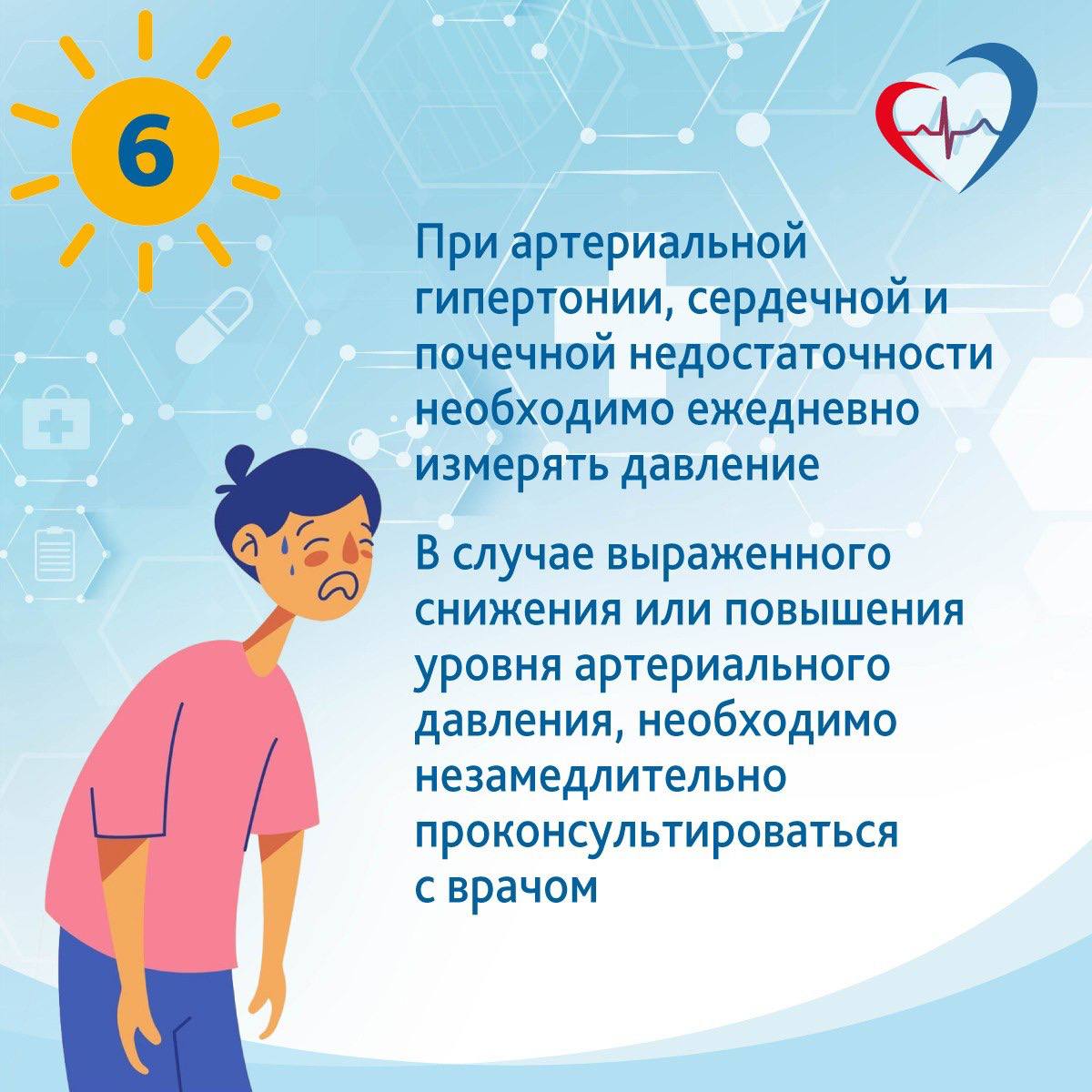 6

При артериальной гипертонии, сердечной и почечной недостаточности необходимо ежедневно измерять давление

В случае выраженного снижения или повышения уровня артериального давления, необходимо незамедлительно проконсультироваться с врачом